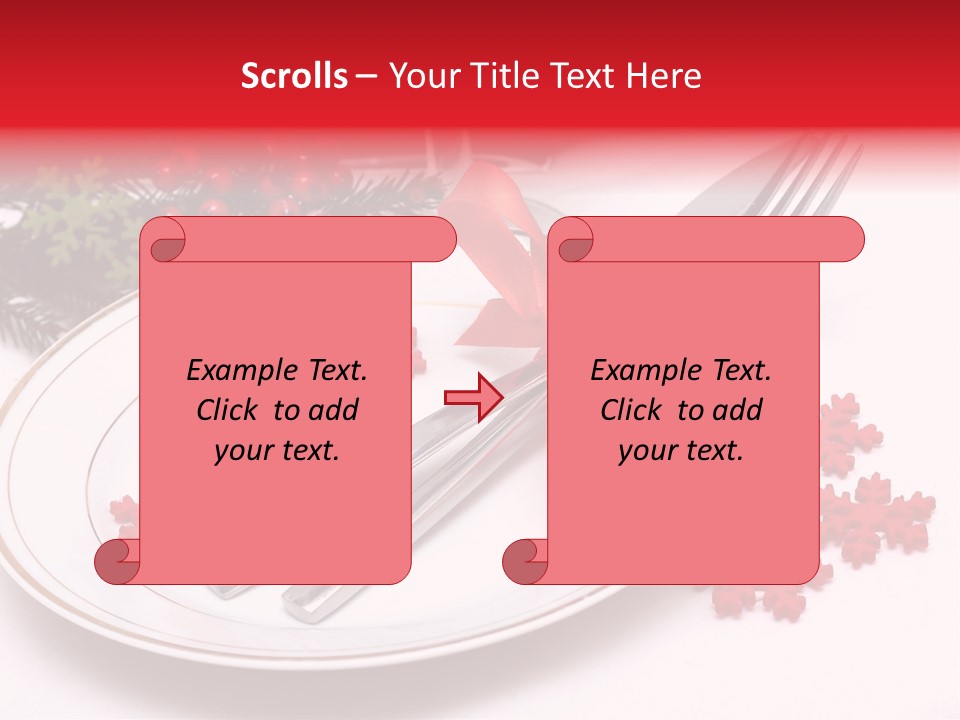 Scrolls – Your Title Text Here

Example Text. Click to add your text.

Example Text. Click to add your text.